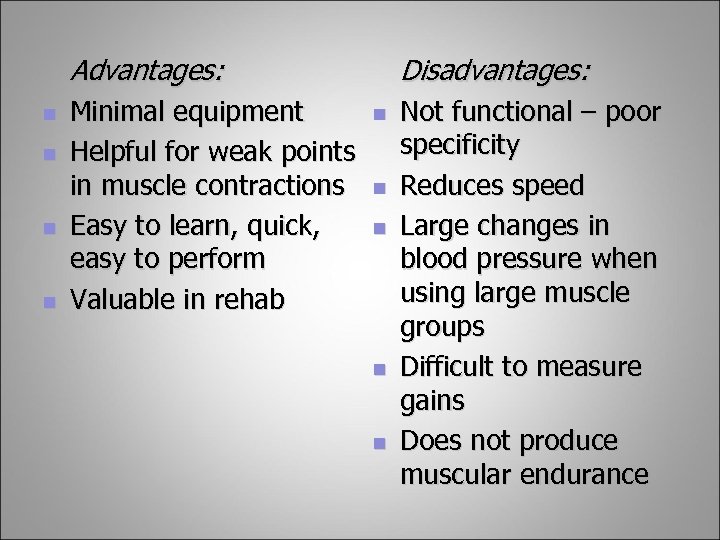 Advantages:

- Minimal equipment
- Helpful for weak points in muscle contractions
- Easy to learn, quick, easy to perform
- Valuable in rehab

Disadvantages:

- Not functional – poor specificity
- Reduces speed
- Large changes in blood pressure when using large muscle groups
- Difficult to measure gains
- Does not produce muscular endurance